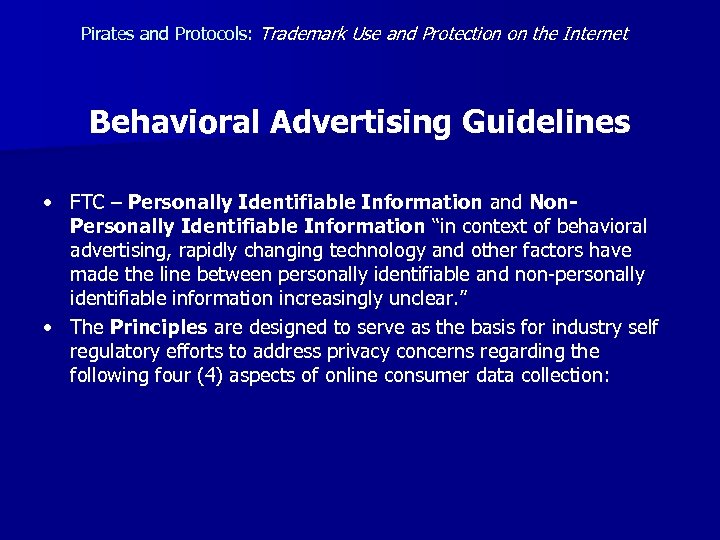 Pirates and Protocols: Trademark Use and Protection on the Internet

Behavioral Advertising Guidelines

• FTC – Personally Identifiable Information and Non-Personally Identifiable Information "in context of behavioral advertising, rapidly changing technology and other factors have made the line between personally identifiable and non-personally identifiable information increasingly unclear."
• The Principles are designed to serve as the basis for industry self regulatory efforts to address privacy concerns regarding the following four (4) aspects of online consumer data collection: